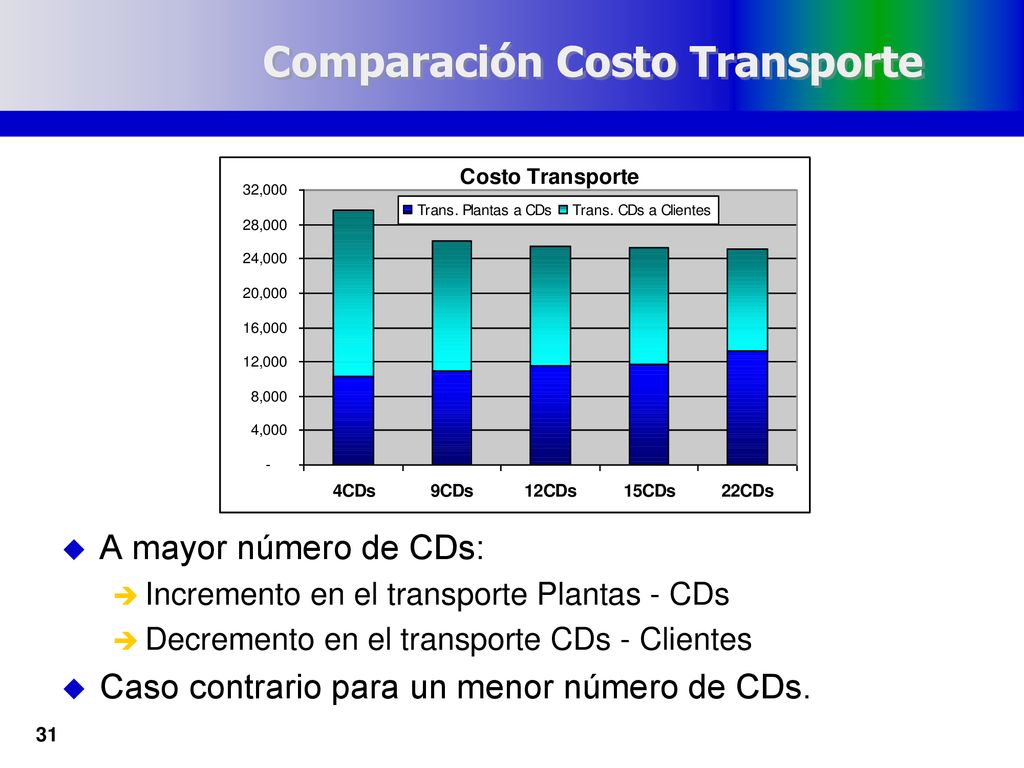 Comparación Costo Transporte

Costo Transporte

Trans. Plantas a CDs  Trans. CDs a Clientes

32,000
28,000
24,000
20,000
16,000
12,000
8,000
4,000
-

4CDs  9CDs  12CDs  15CDs  22CDs

A mayor número de CDs:

Incremento en el transporte Plantas - CDs

Decremento en el transporte CDs - Clientes

Caso contrario para un menor número de CDs.

31